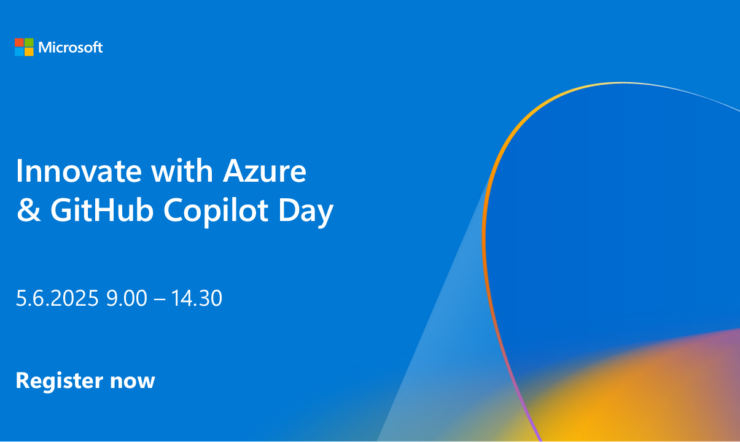 Microsoft

Innovate with Azure & GitHub Copilot Day

5.6.2025 9.00 – 14.30

Register now